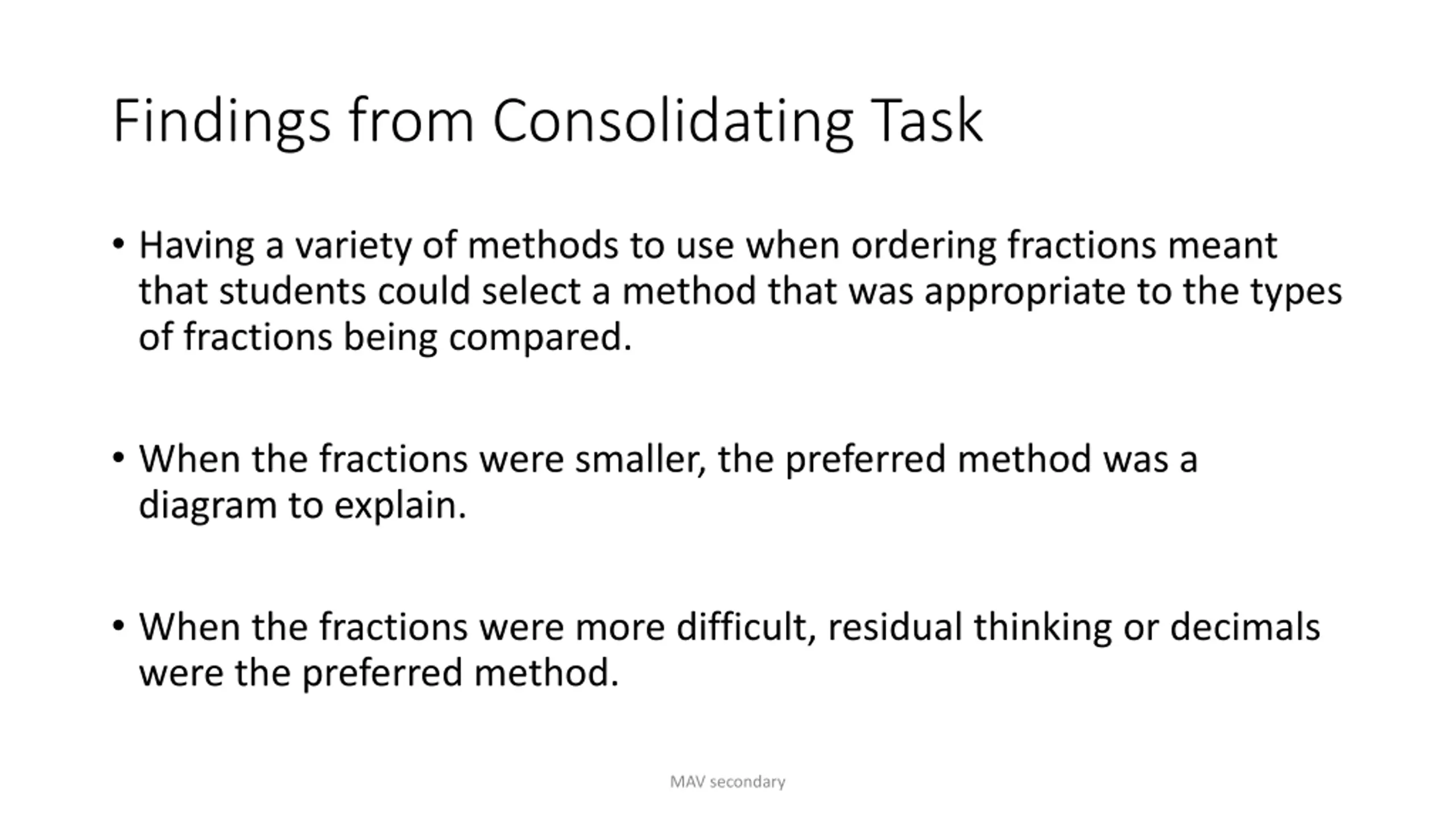 Findings from Consolidating Task

• Having a variety of methods to use when ordering fractions meant that students could select a method that was appropriate to the types of fractions being compared.

• When the fractions were smaller, the preferred method was a diagram to explain.

• When the fractions were more difficult, residual thinking or decimals were the preferred method.

MAV secondary